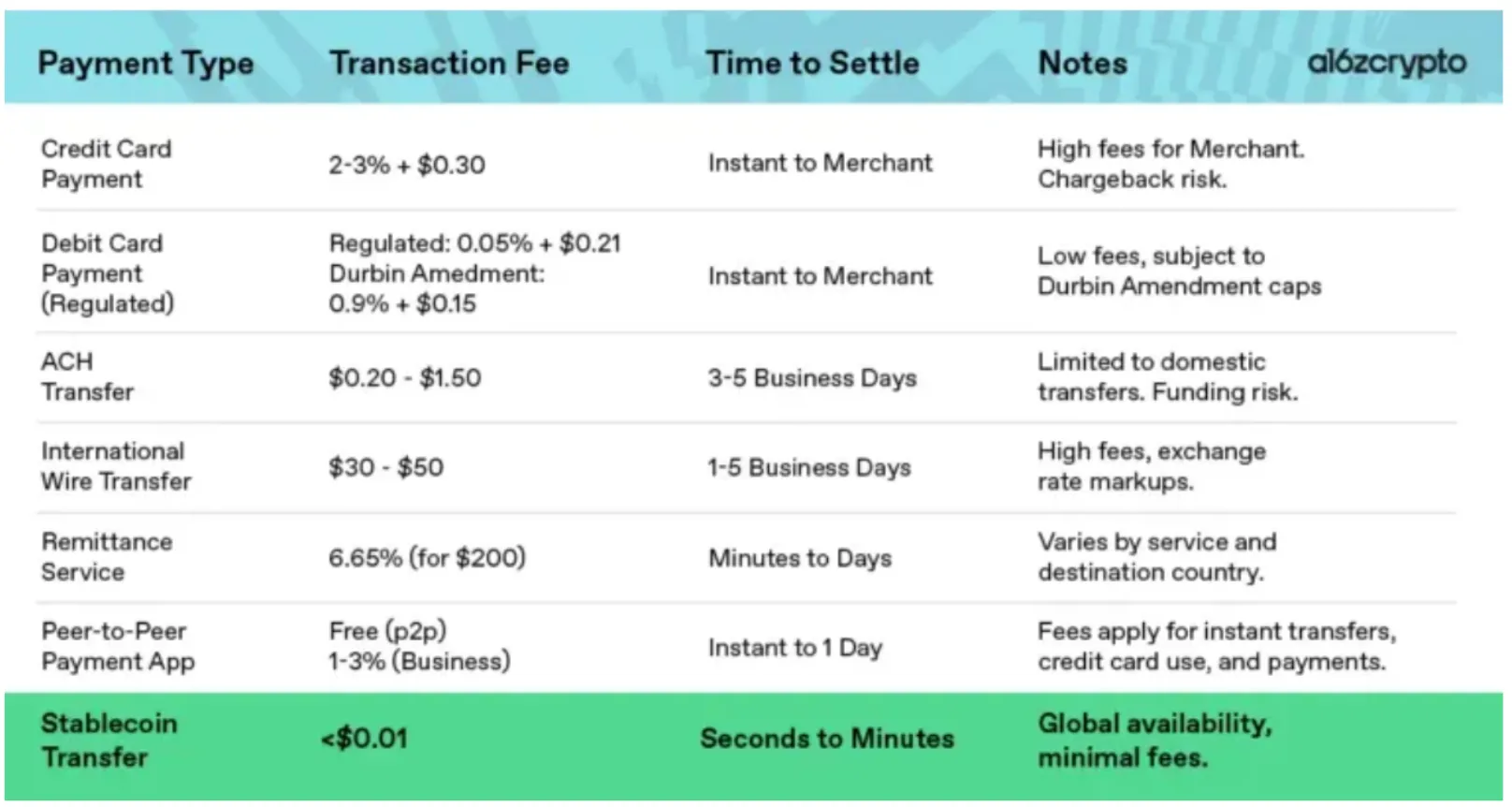 a16zcrypto

| Payment Type | Transaction Fee | Time to Settle | Notes |
|---|---|---|---|
| Credit Card Payment | 2-3% + \$0.30 | Instant to Merchant | High fees for Merchant. Chargeback risk. |
| Debit Card Payment (Regulated) | Regulated: 0.05% + \$0.21 Durbin Amedment: 0.9% + \$0.15 | Instant to Merchant | Low fees, subject to Durbin Amendment caps |
| ACH Transfer | \$0.20 - \$1.50 | 3-5 Business Days | Limited to domestic transfers. Funding risk. |
| International Wire Transfer | \$30 - \$50 | 1-5 Business Days | High fees, exchange rate markups. |
| Remittance Service | 6.65% (for \$200) | Minutes to Days | Varies by service and destination country. |
| Peer-to-Peer Payment App | Free (p2p) 1-3% (Business) | Instant to 1 Day | Fees apply for instant transfers, credit card use, and payments. |
| Stablecoin Transfer | <\$0.01 | Seconds to Minutes | Global availability, minimal fees. |